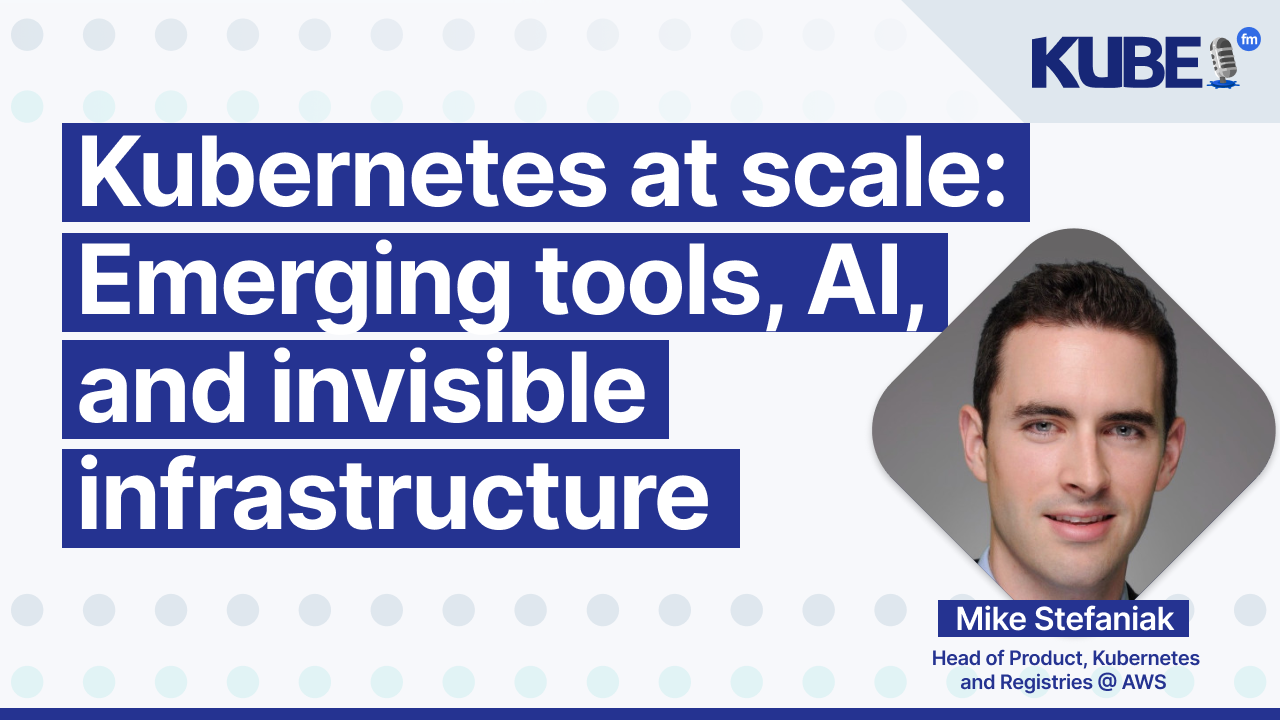 KUBE fm

Kubernetes at scale: Emerging tools, AI, and invisible infrastructure

Mike Stefaniak

Head of Product, Kubernetes and Registries @ AWS